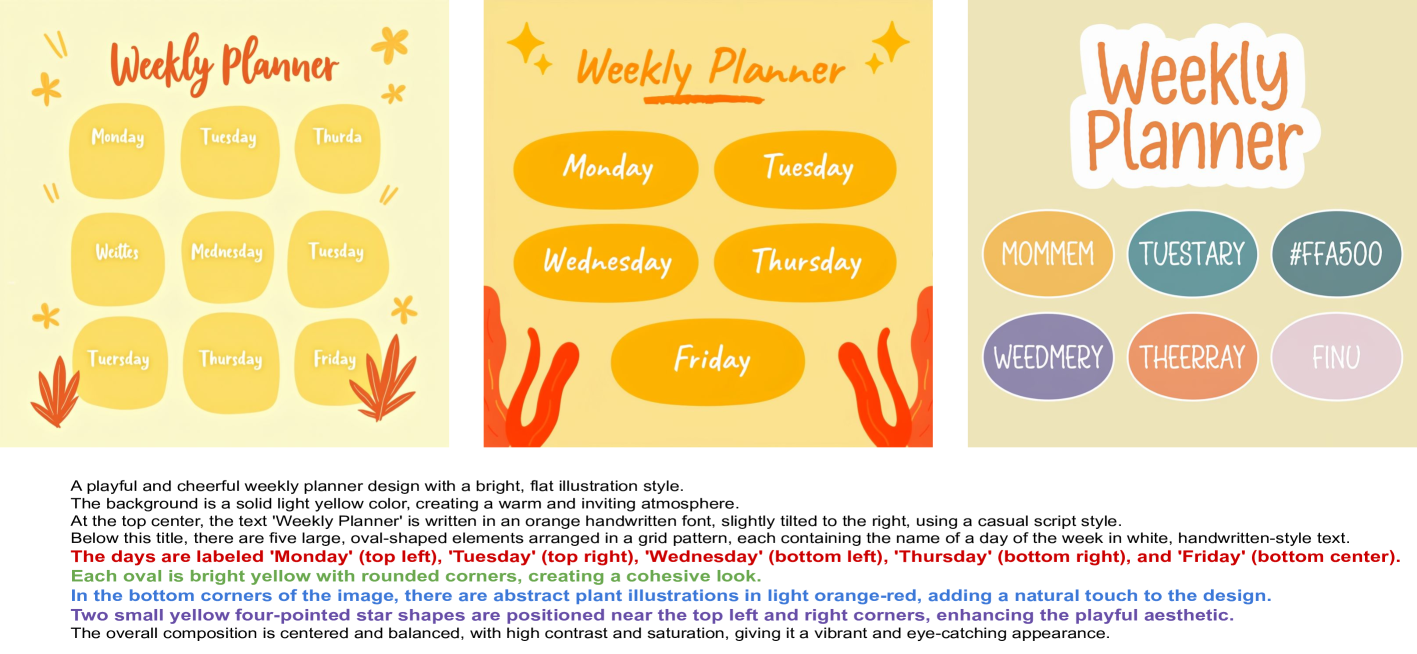 Weekly Planner

Monday
Tuesday
Thurda
Weittes
Mednesday
Tuesday
Tuersday
Thursday
Friday

Weekly Planner

Monday
Tuesday
Wednesday
Thursday
Friday

Weekly Planner

MOMMEM
TUESTARY
#FFA500
WEEDMERY
THEERRAY
FINU

A playful and cheerful weekly planner design with a bright, flat illustration style.
The background is a solid light yellow color, creating a warm and inviting atmosphere.
At the top center, the text 'Weekly Planner' is written in an orange handwritten font, slightly tilted to the right, using a casual script style.
Below this title, there are five large, oval-shaped elements arranged in a grid pattern, each containing the name of a day of the week in white, handwritten-style text.
The days are labeled 'Monday' (top left), 'Tuesday' (top right), 'Wednesday' (bottom left), 'Thursday' (bottom right), and 'Friday' (bottom center).
Each oval is bright yellow with rounded corners, creating a cohesive look.
In the bottom corners of the image, there are abstract plant illustrations in light orange-red, adding a natural touch to the design.
Two small yellow four-pointed star shapes are positioned near the top left and right corners, enhancing the playful aesthetic.
The overall composition is centered and balanced, with high contrast and saturation, giving it a vibrant and eye-catching appearance.